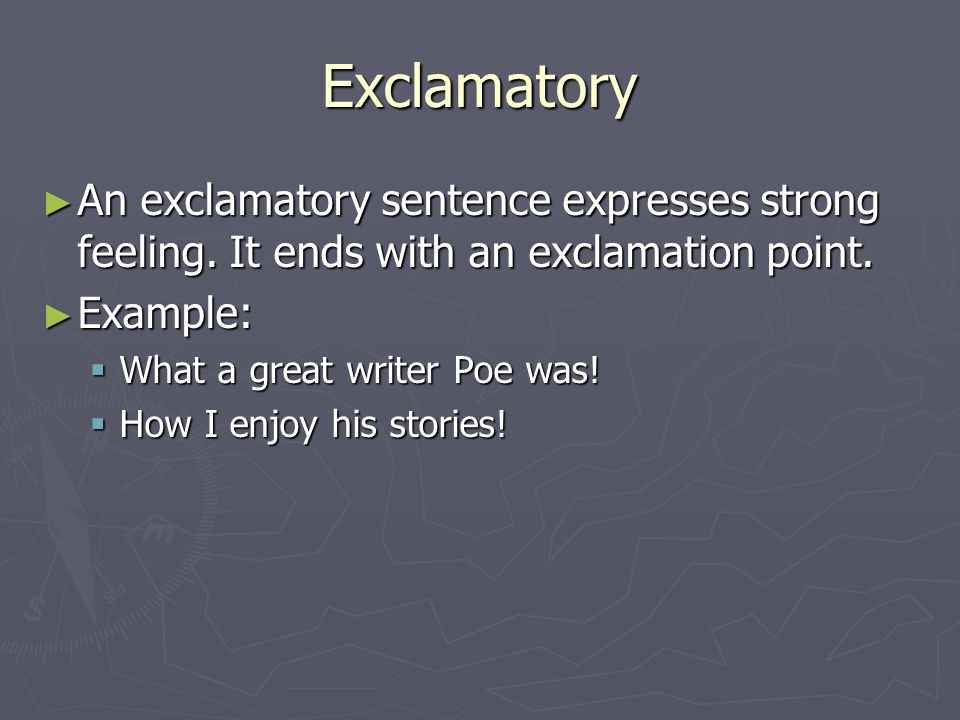 Exclamatory

► An exclamatory sentence expresses strong feeling. It ends with an exclamation point.

► Example:

▪ What a great writer Poe was!

▪ How I enjoy his stories!